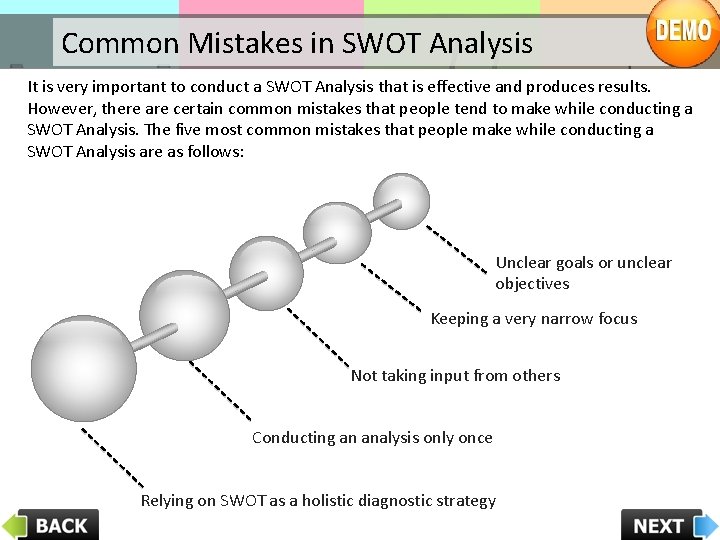 Common Mistakes in SWOT Analysis

DEMO

It is very important to conduct a SWOT Analysis that is effective and produces results. However, there are certain common mistakes that people tend to make while conducting a SWOT Analysis. The five most common mistakes that people make while conducting a SWOT Analysis are as follows:

Unclear goals or unclear objectives

Keeping a very narrow focus

Not taking input from others

Conducting an analysis only once

Relying on SWOT as a holistic diagnostic strategy

BACK

NEXT